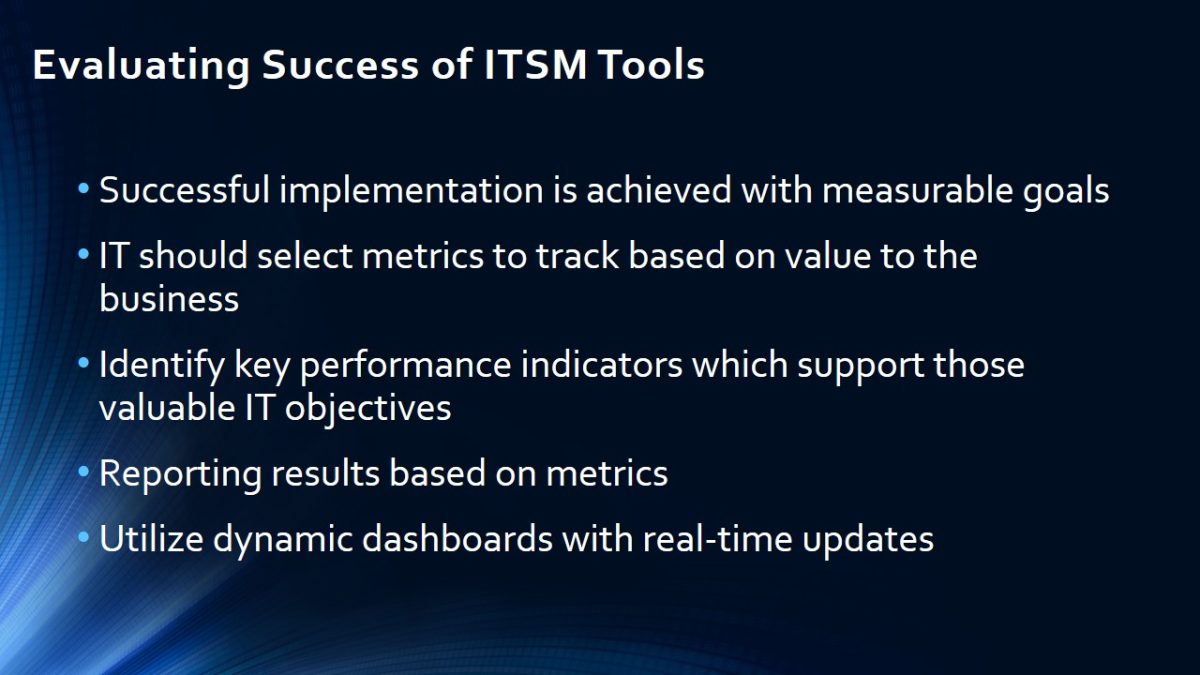 Evaluating Success of ITSM Tools

• Successful implementation is achieved with measurable goals

• IT should select metrics to track based on value to the business

• Identify key performance indicators which support those valuable IT objectives

• Reporting results based on metrics

• Utilize dynamic dashboards with real-time updates